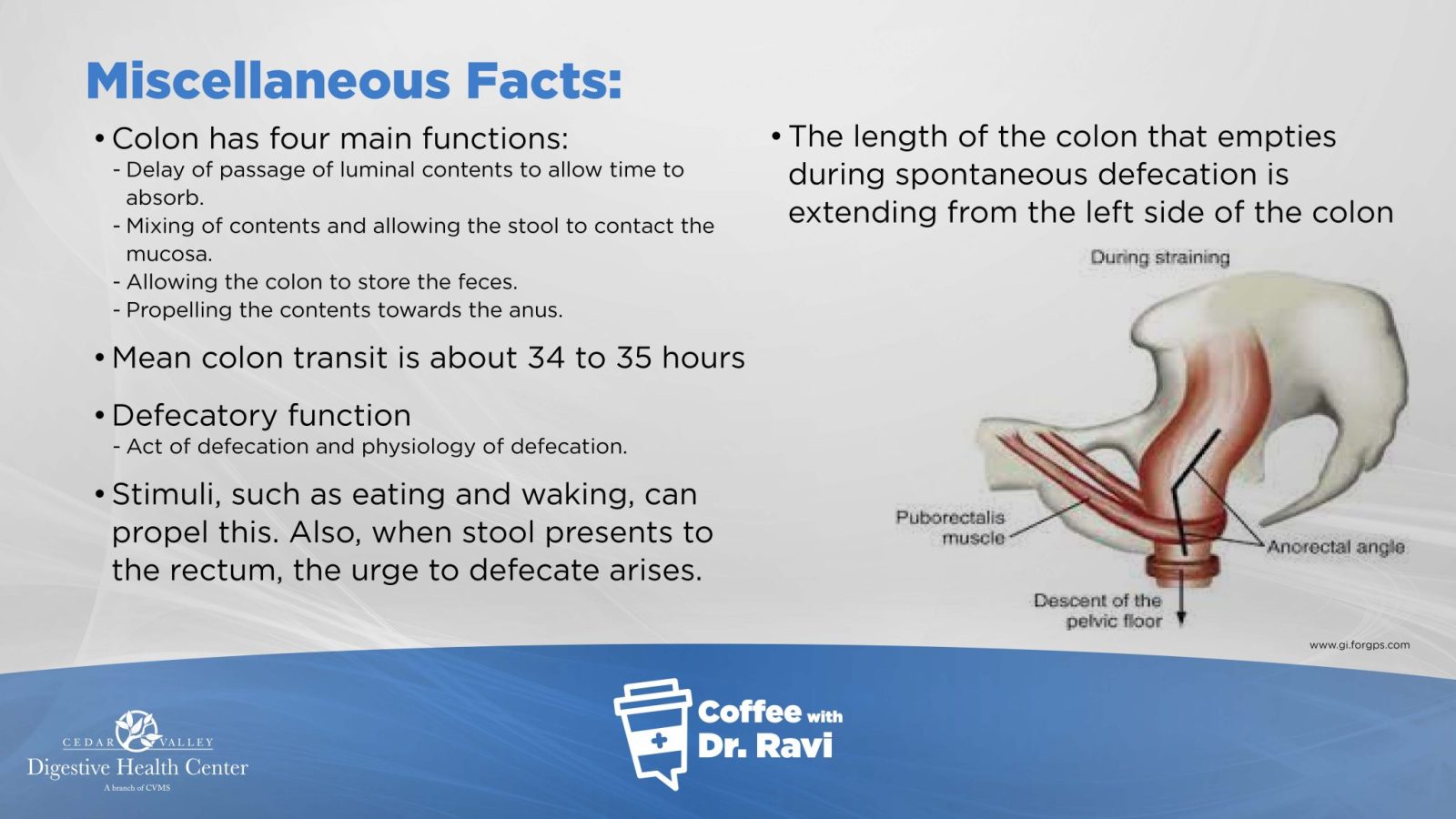 Miscellaneous Facts:

• Colon has four main functions:
- Delay of passage of luminal contents to allow time to absorb.
- Mixing of contents and allowing the stool to contact the mucosa.
- Allowing the colon to store the feces.
- Propelling the contents towards the anus.

• Mean colon transit is about 34 to 35 hours

• Defecatory function
- Act of defecation and physiology of defecation.

• Stimuli, such as eating and waking, can propel this. Also, when stool presents to the rectum, the urge to defecate arises.

• The length of the colon that empties during spontaneous defecation is extending from the left side of the colon

During straining

Puborectalis muscle

Anorectal angle

Descent of the pelvic floor

www.gi.forgps.com

CEDAR VALLEY
Digestive Health Center
A branch of CVMS

Coffee with Dr. Ravi